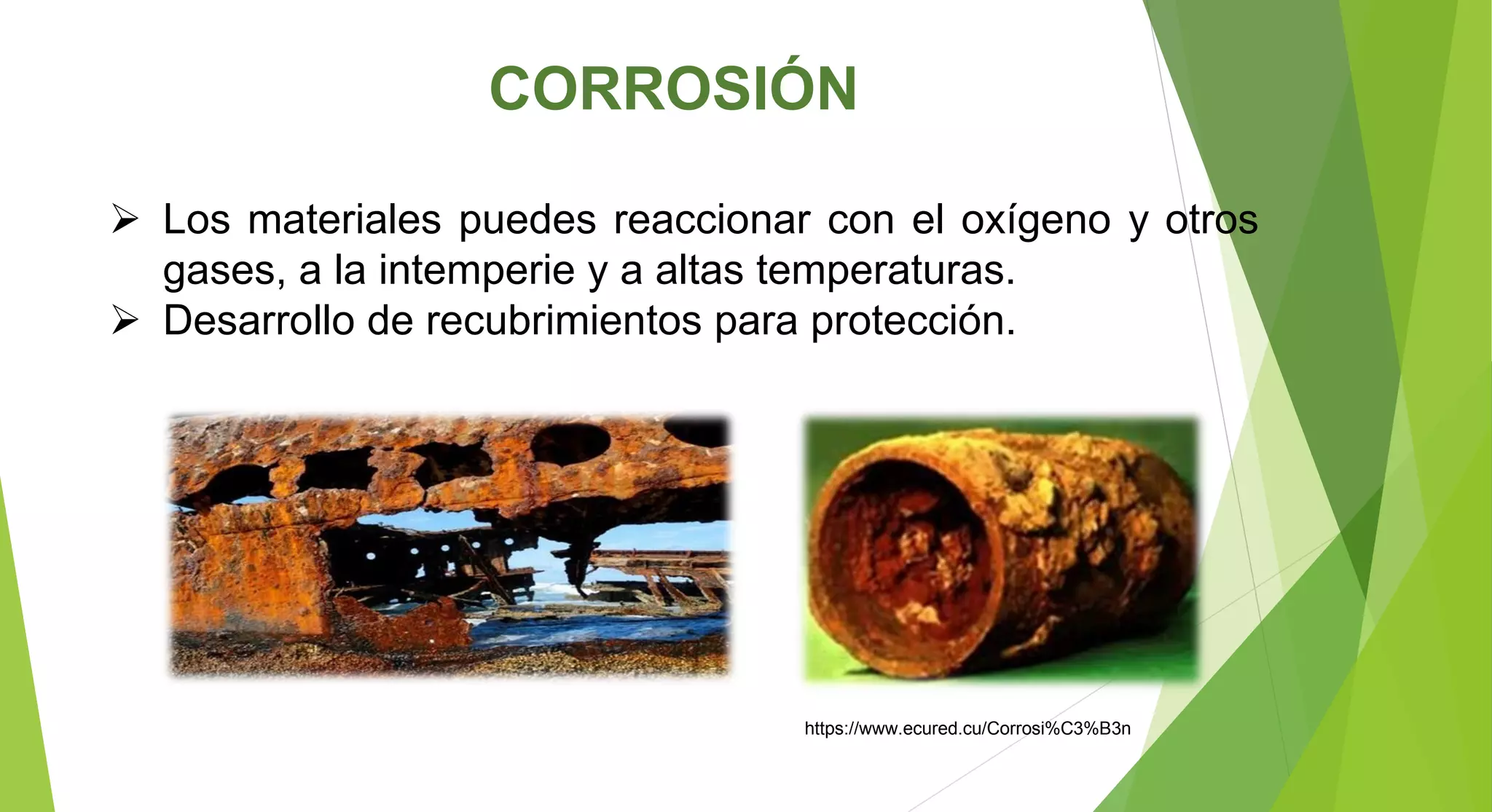 CORROSIÓN

➢ Los materiales puedes reaccionar con el oxígeno y otros gases, a la intemperie y a altas temperaturas.
➢ Desarrollo de recubrimientos para protección.

https://www.ecured.cu/Corrosi%C3%B3n